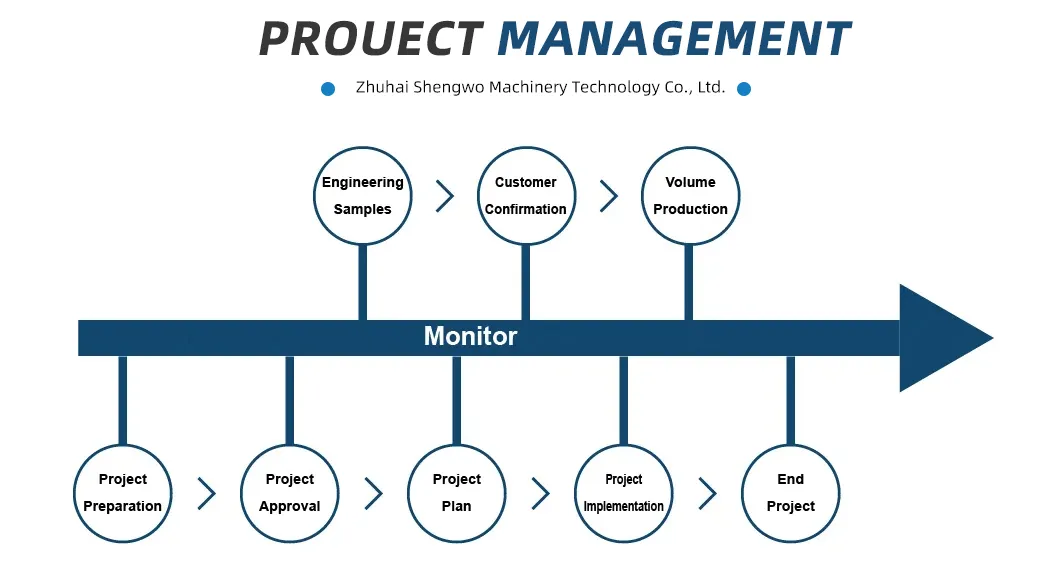 PROUECT MANAGEMENT

Zhuhai Shengwo Machinery Technology Co., Ltd.

Engineering Samples

Customer Confirmation

Volume Production

Monitor

Project Preparation

Project Approval

Project Plan

Project Implementation

End Project